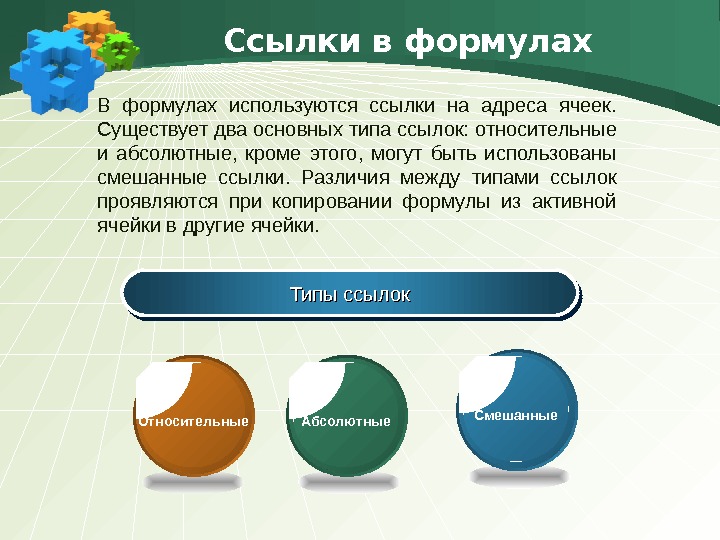 Ссылки в формулах

В формулах используются ссылки на адреса ячеек. Существует два основных типа ссылок: относительные и абсолютные, кроме этого, могут быть использованы смешанные ссылки. Различия между типами ссылок проявляются при копировании формулы из активной ячейки в другие ячейки.

Типы ссылок

Относительные

Абсолютные

Смешанные